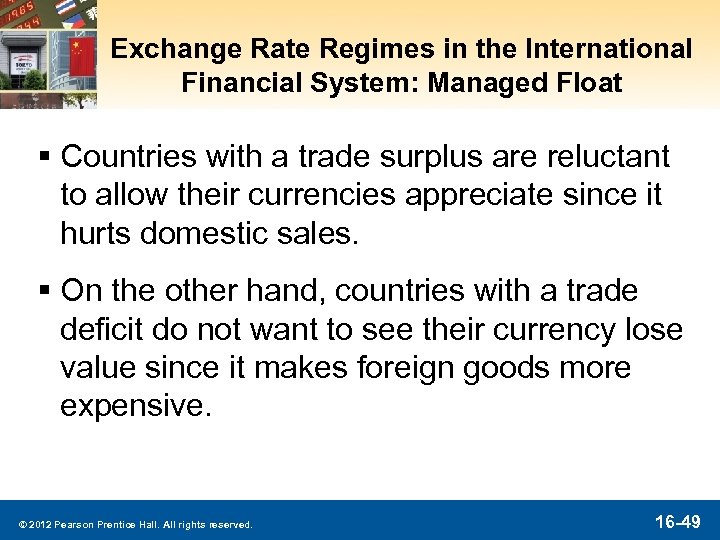 Exchange Rate Regimes in the International Financial System: Managed Float

▪ Countries with a trade surplus are reluctant to allow their currencies appreciate since it hurts domestic sales.

▪ On the other hand, countries with a trade deficit do not want to see their currency lose value since it makes foreign goods more expensive.

© 2012 Pearson Prentice Hall. All rights reserved.

16-49